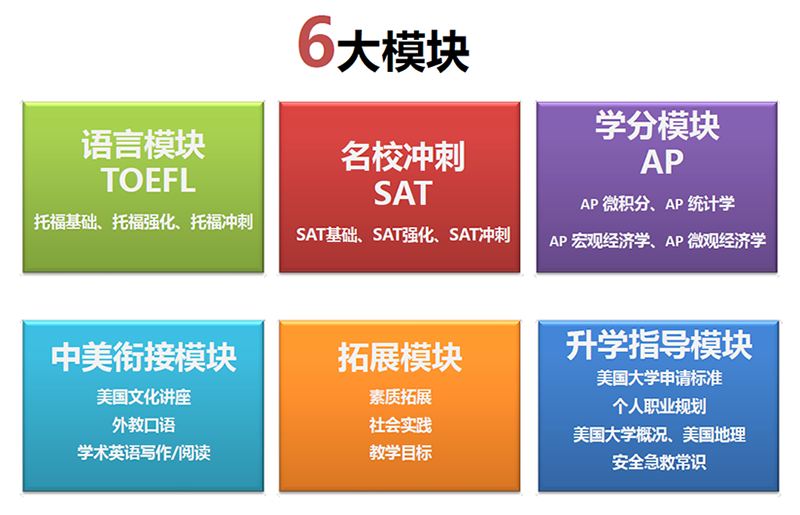 6大模块

语言模块
TOEFL
托福基础、托福强化、托福冲刺

名校冲刺
SAT
SAT基础、SAT强化、SAT冲刺

学分模块
AP
AP 微积分、AP 统计学
AP 宏观经济学、AP 微观经济学

中美衔接模块
美国文化讲座
外教口语
学术英语写作/阅读

拓展模块
素质拓展
社会实践
教学目标

升学指导模块
美国大学申请标准
个人职业规划
美国大学概况、美国地理
安全急救常识